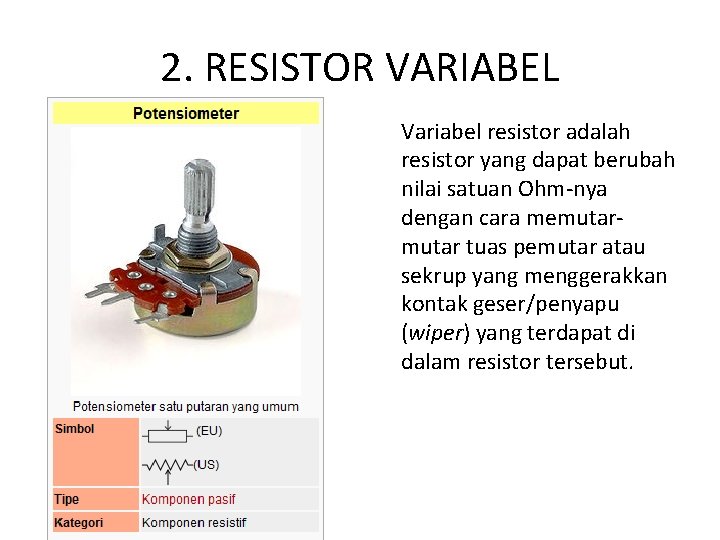 2. RESISTOR VARIABEL

Potensiometer

Potensiometer satu putaran yang umum

| Simbol | (EU) (US) |
|---|---|
| Tipe | Komponen pasif |
| Kategori | Komponen resistif |

Variabel resistor adalah resistor yang dapat berubah nilai satuan Ohm-nya dengan cara memutar-mutar tuas pemutar atau sekrup yang menggerakkan kontak geser/penyapu (wiper) yang terdapat di dalam resistor tersebut.